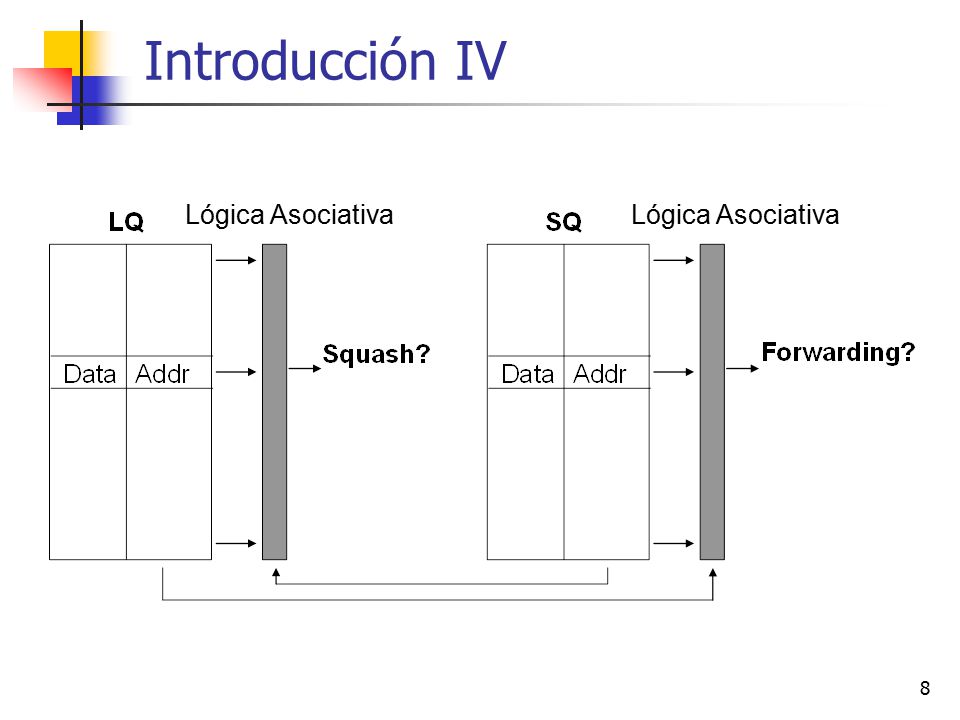 Introducción IV

LQ

Lógica Asociativa

Data

Addr

Squash?

SQ

Lógica Asociativa

Data

Addr

Forwarding?

8